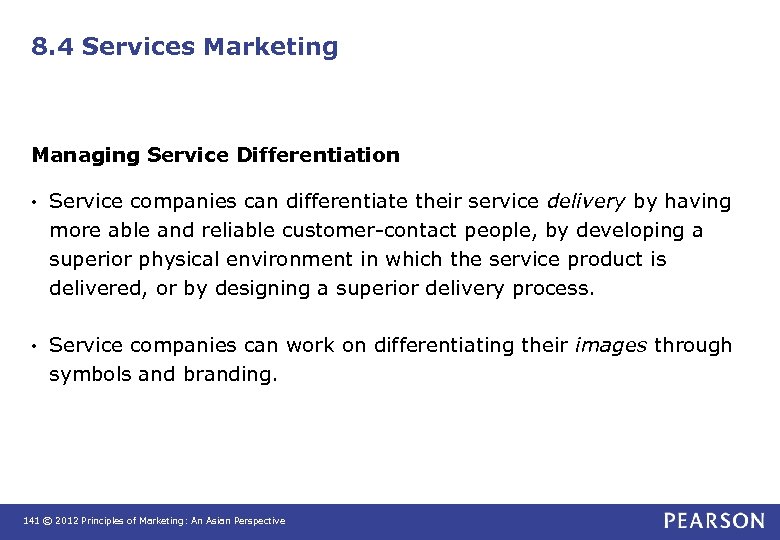 8.4 Services Marketing

Managing Service Differentiation

• Service companies can differentiate their service delivery by having more able and reliable customer-contact people, by developing a superior physical environment in which the service product is delivered, or by designing a superior delivery process.

• Service companies can work on differentiating their images through symbols and branding.

141 © 2012 Principles of Marketing: An Asian Perspective

PEARSON